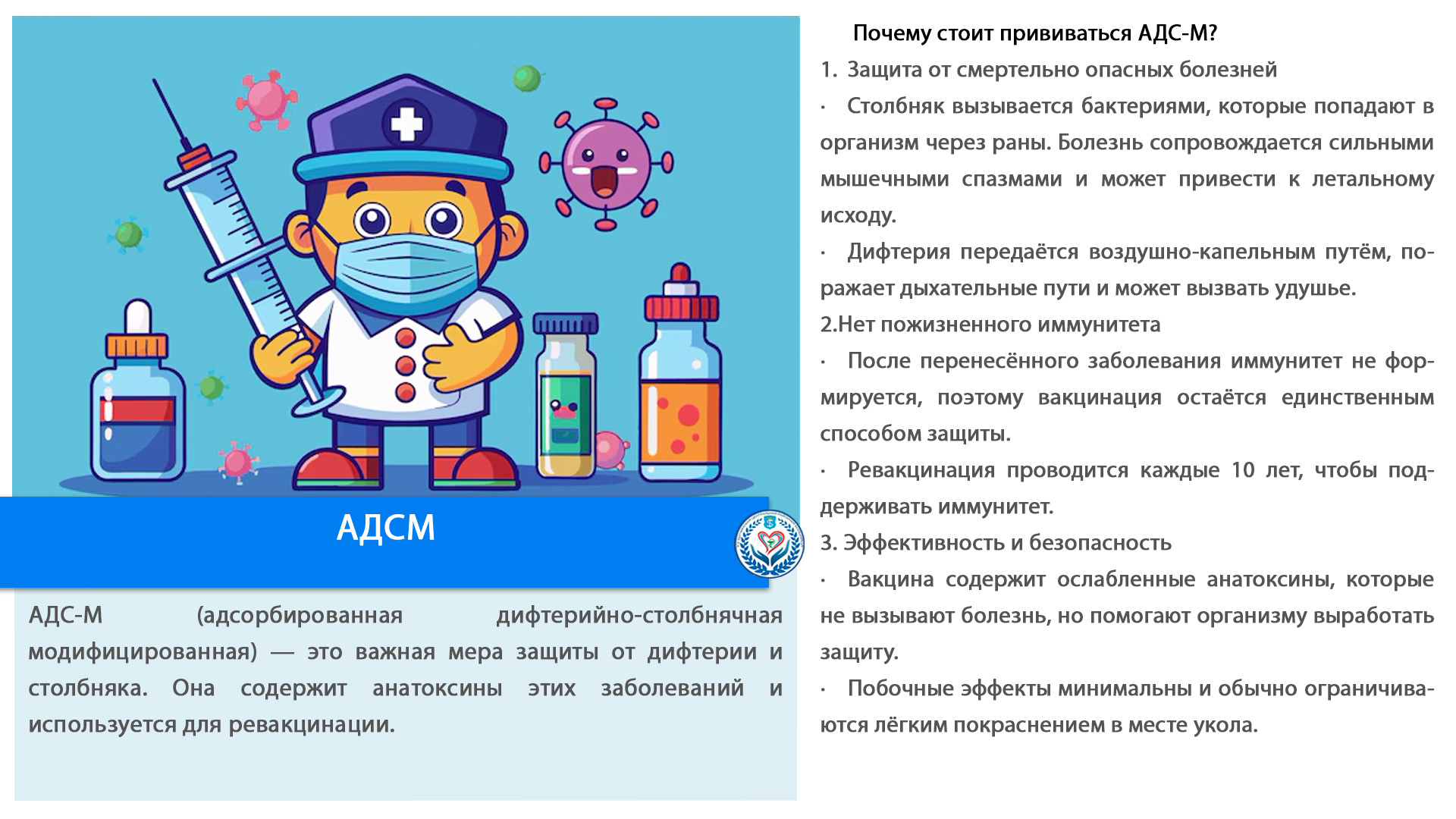 АДСМ

АДС-М (адсорбированная дифтерийно-столбнячная модифицированная) — это важная мера защиты от дифтерии и столбняка. Она содержит анатоксины этих заболеваний и используется для ревакцинации.

Почему стоит прививаться АДС-М?

1. Защита от смертельно опасных болезней

· Столбняк вызывается бактериями, которые попадают в организм через раны. Болезнь сопровождается сильными мышечными спазмами и может привести к летальному исходу.

· Дифтерия передаётся воздушно-капельным путём, поражает дыхательные пути и может вызвать удушье.

2.Нет пожизненного иммунитета

· После перенесённого заболевания иммунитет не формируется, поэтому вакцинация остаётся единственным способом защиты.

· Ревакцинация проводится каждые 10 лет, чтобы поддерживать иммунитет.

3. Эффективность и безопасность

· Вакцина содержит ослабленные анатоксины, которые не вызывают болезнь, но помогают организму выработать защиту.

· Побочные эффекты минимальны и обычно ограничиваются лёгким покраснением в месте укола.